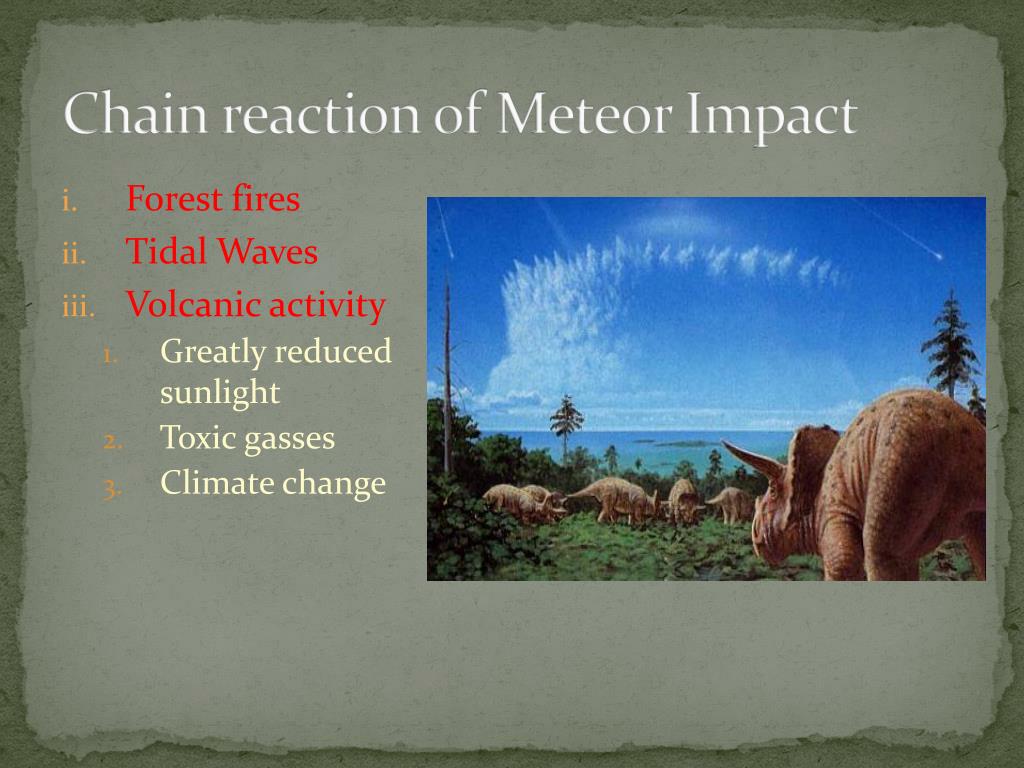 Chain reaction of Meteor Impact

i. Forest fires
ii. Tidal Waves
iii. Volcanic activity
1. Greatly reduced sunlight
2. Toxic gasses
3. Climate change